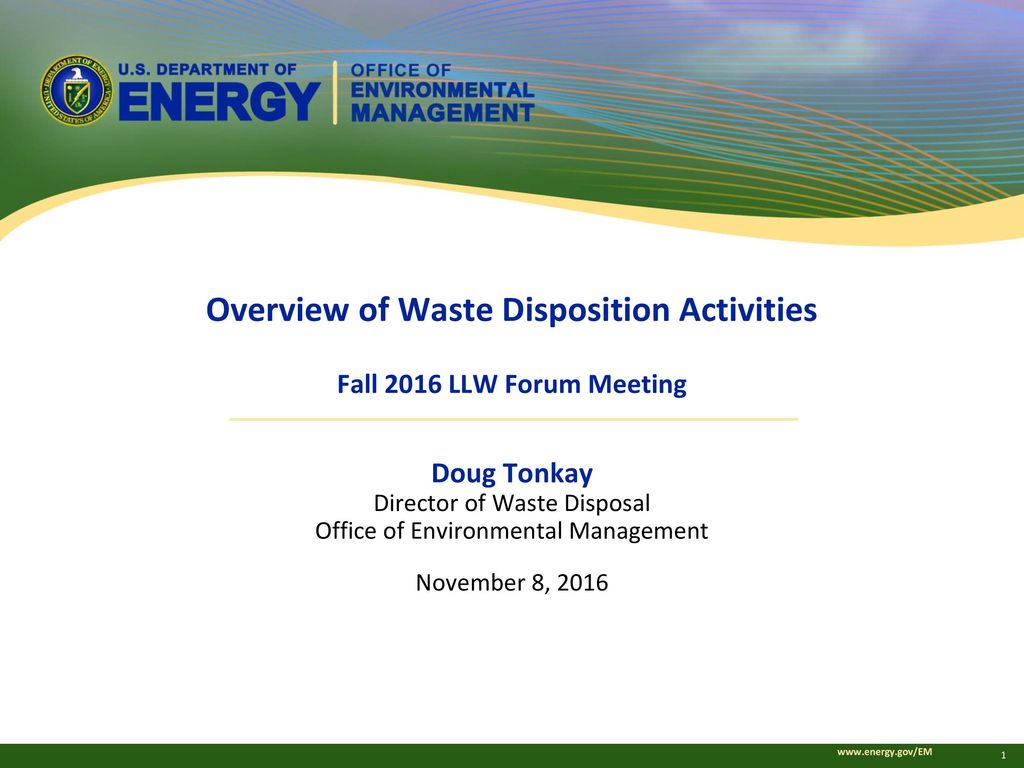 DEPARTMENT OF ENERGY
UNITED STATES OF AMERICA

U.S. DEPARTMENT OF ENERGY

OFFICE OF ENVIRONMENTAL MANAGEMENT

Overview of Waste Disposition Activities

Fall 2016 LLW Forum Meeting

Doug Tonkay
Director of Waste Disposal
Office of Environmental Management

November 8, 2016

www.energy.gov/EM

1